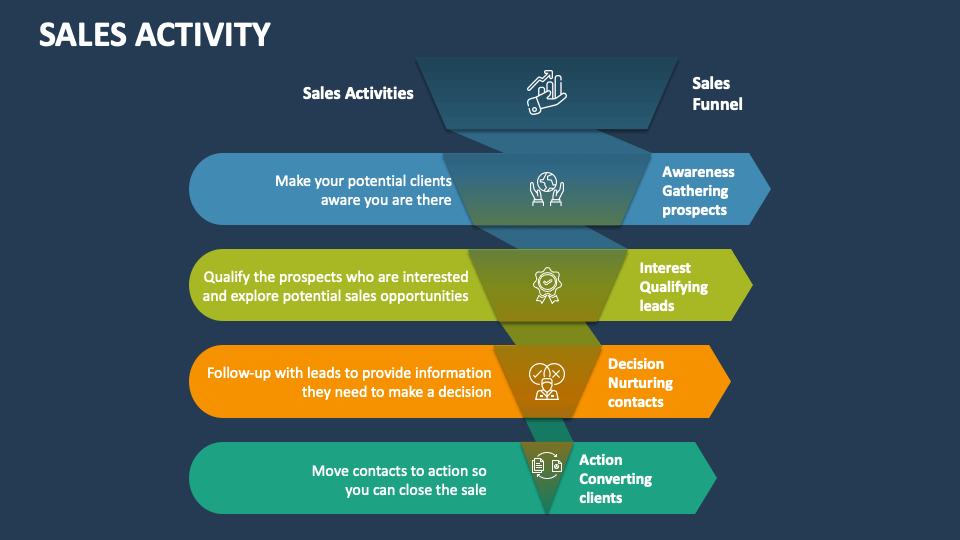 SALES ACTIVITY

Sales Activities

Sales Funnel

Make your potential clients aware you are there

Awareness Gathering prospects

Qualify the prospects who are interested and explore potential sales opportunities

Interest Qualifying leads

Follow-up with leads to provide information they need to make a decision

Decision Nurturing contacts

Move contacts to action so you can close the sale

Action Converting clients